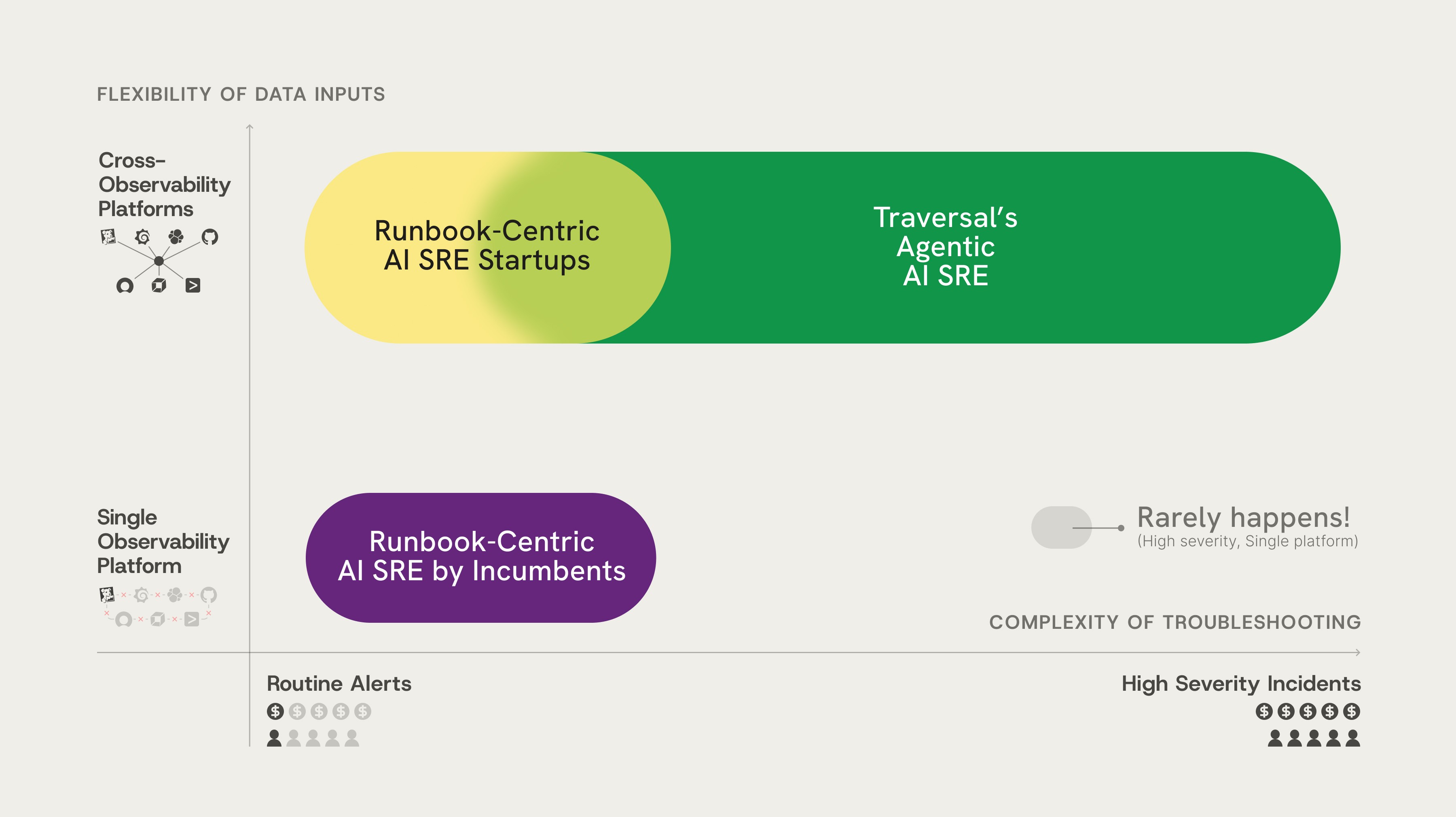 FLEXIBILITY OF DATA INPUTS

Cross-Observability Platforms

Runbook-Centric AI SRE Startups

Traversal's Agentic AI SRE

Single Observability Platform

Runbook-Centric AI SRE by Incumbents

Rarely happens!
(High severity, Single platform)

COMPLEXITY OF TROUBLESHOOTING

Routine Alerts

High Severity Incidents